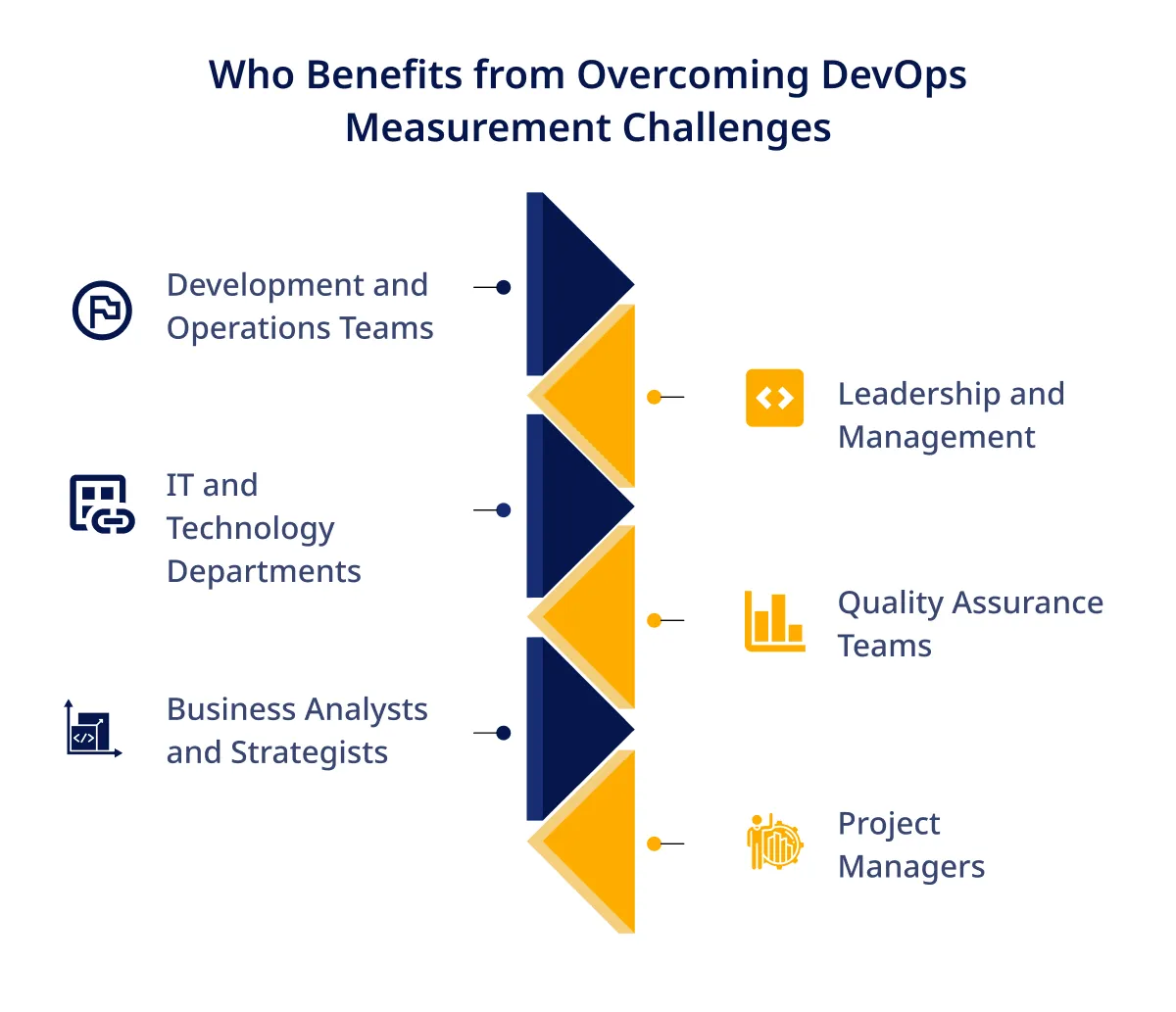 Who Benefits from Overcoming DevOps Measurement Challenges

Development and Operations Teams

Leadership and Management

IT and Technology Departments

Quality Assurance Teams

Business Analysts and Strategists

Project Managers